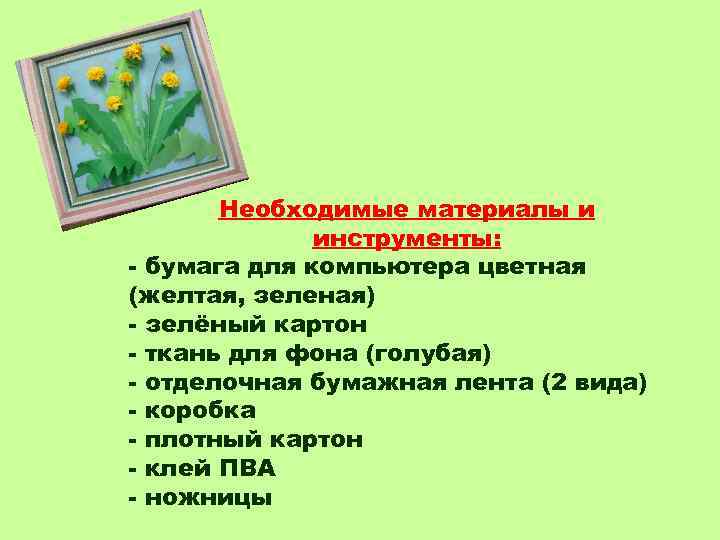 Необходимые материалы и инструменты:

- бумага для компьютера цветная (желтая, зеленая)
- зелёный картон
- ткань для фона (голубая)
- отделочная бумажная лента (2 вида)
- коробка
- плотный картон
- клей ПВА
- ножницы